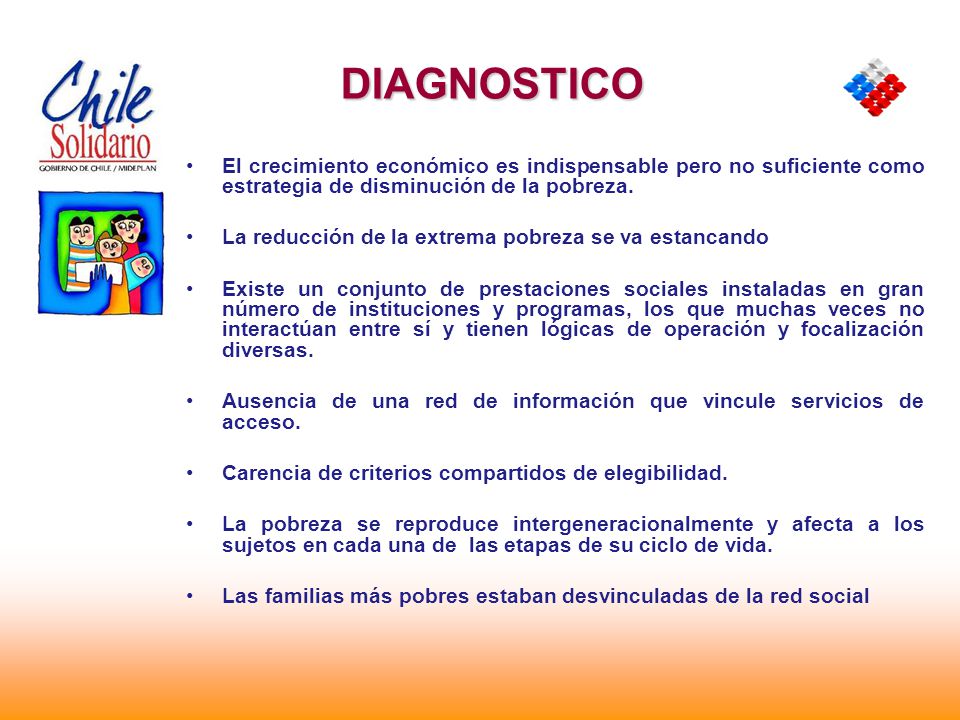 Chile Solidario
GOBIERNO DE CHILE / MIDEPLAN

DIAGNOSTICO

• El crecimiento económico es indispensable pero no suficiente como estrategia de disminución de la pobreza.

• La reducción de la extrema pobreza se va estancando

• Existe un conjunto de prestaciones sociales instaladas en gran número de instituciones y programas, los que muchas veces no interactúan entre sí y tienen lógicas de operación y focalización diversas.

• Ausencia de una red de información que vincule servicios de acceso.

• Carencia de criterios compartidos de elegibilidad.

• La pobreza se reproduce intergeneracionalmente y afecta a los sujetos en cada una de las etapas de su ciclo de vida.

• Las familias más pobres estaban desvinculadas de la red social